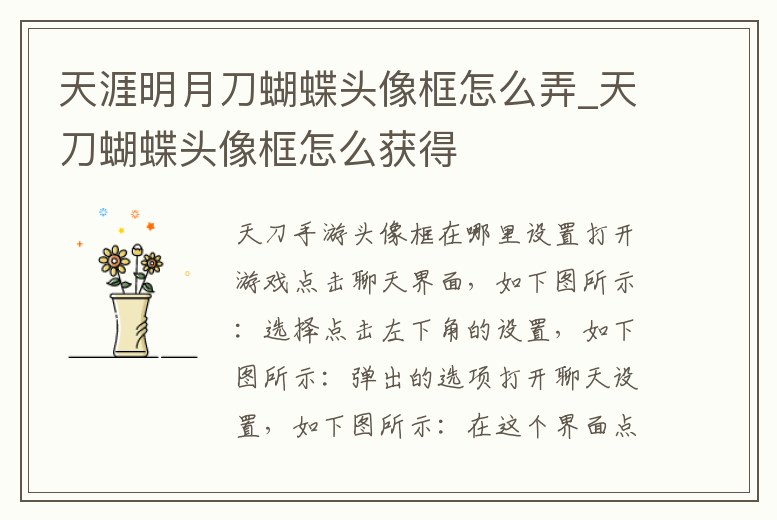 天涯明月刀蝴蝶头像框怎么弄_天刀蝴蝶头像框怎么获得

天刀手游头像框在哪里设置打开游戏点击聊天界面，如下图所示：选择点击左下角的设置，如下图所示：弹出的选项打开聊天设置，如下图所示：在这个界面点